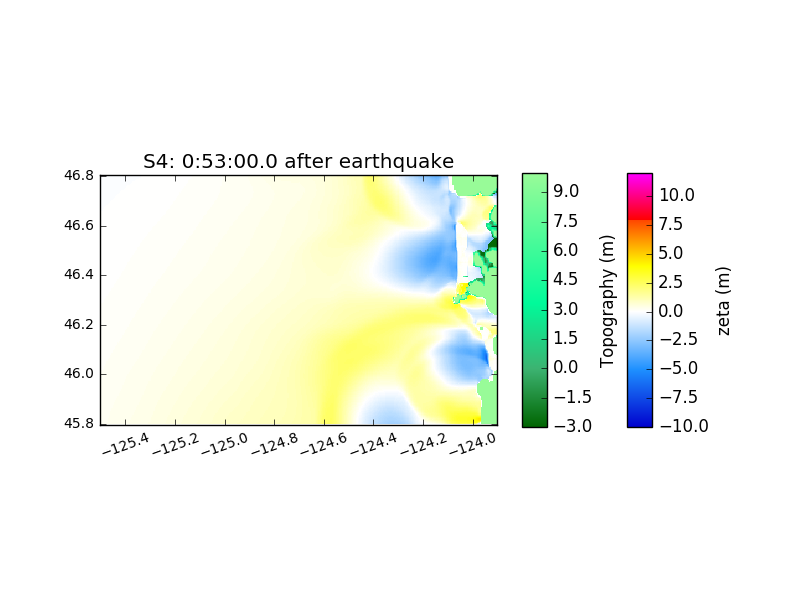 S4: 0:53:00.0 after earthquake

46.8
46.6
46.4
46.2
46.0
45.8

−125.4 −125.2 −125.0 −124.8 −124.6 −124.4 −124.2 −124.0

9.0
7.5
6.0
4.5
3.0
1.5
0.0
−1.5
−3.0
Topography (m)

10.0
7.5
5.0
2.5
0.0
−2.5
−5.0
−7.5
−10.0
zeta (m)